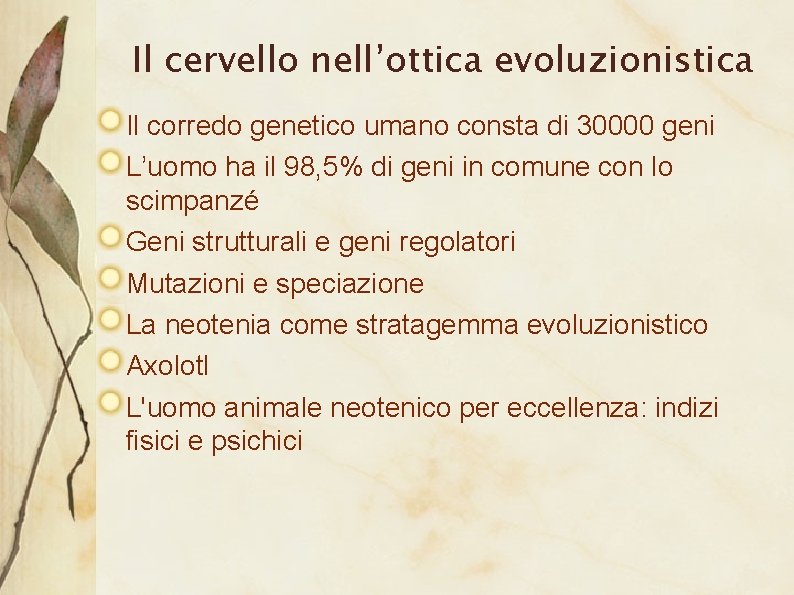 Il cervello nell’ottica evoluzionistica

Il corredo genetico umano consta di 30000 geni

L’uomo ha il 98,5% di geni in comune con lo scimpanzé

Geni strutturali e geni regolatori

Mutazioni e speciazione

La neotenia come stratagemma evoluzionistico

Axolotl

L'uomo animale neotenico per eccellenza: indizi fisici e psichici